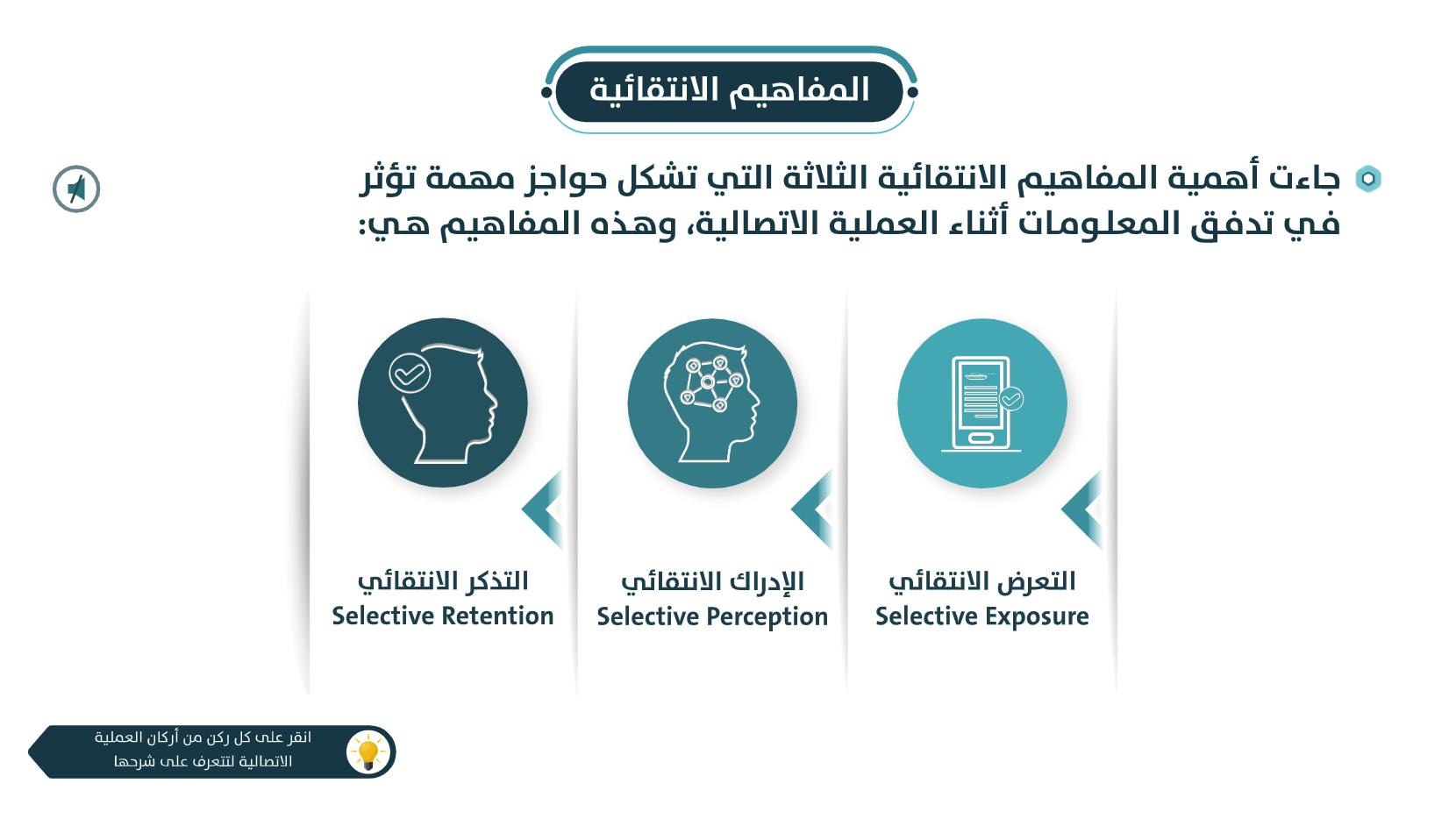 المفاهيم الانتقائية

جاءت أهمية المفاهيم الانتقائية الثلاثة التي تشكل حواجز مهمة تؤثر في تدفق المعلومات أثناء العملية الاتصالية، وهذه المفاهيم هي:

التعرض الانتقائي
Selective Exposure

الإدراك الانتقائي
Selective Perception

التذكر الانتقائي
Selective Retention

انقر على كل ركن من أركان العملية الاتصالية لتتعرف على شرحها